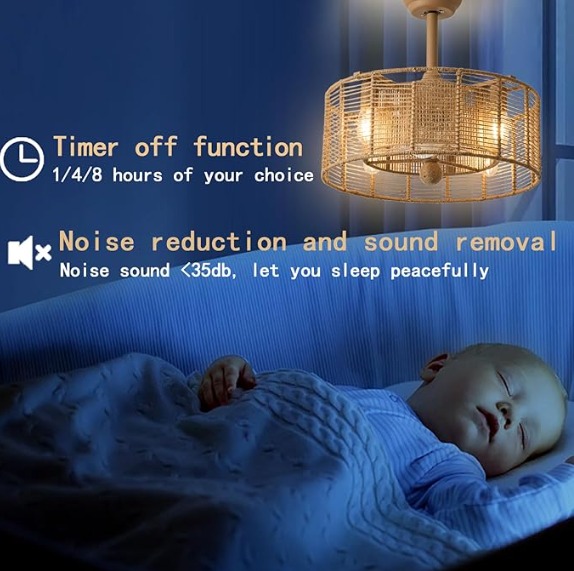 Timer off function
1/4/8 hours of your choice

Noise reduction and sound removal
Noise sound <35db, let you sleep peacefully